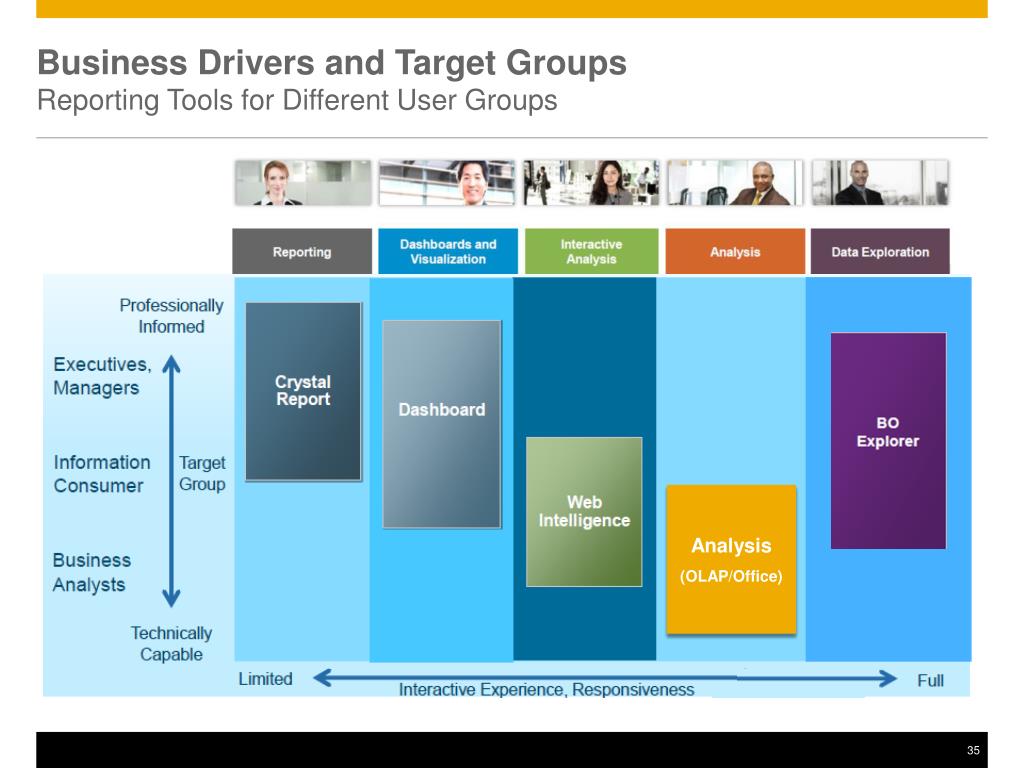 Business Drivers and Target Groups
Reporting Tools for Different User Groups

Reporting

Dashboards and Visualization

Interactive Analysis

Analysis

Data Exploration

Professionally Informed

Executives, Managers

Information Consumer

Target Group

Business Analysts

Technically Capable

Crystal Report

Dashboard

Web Intelligence

Analysis
(OLAP/Office)

BO Explorer

Limited

Interactive Experience, Responsiveness

Full

35